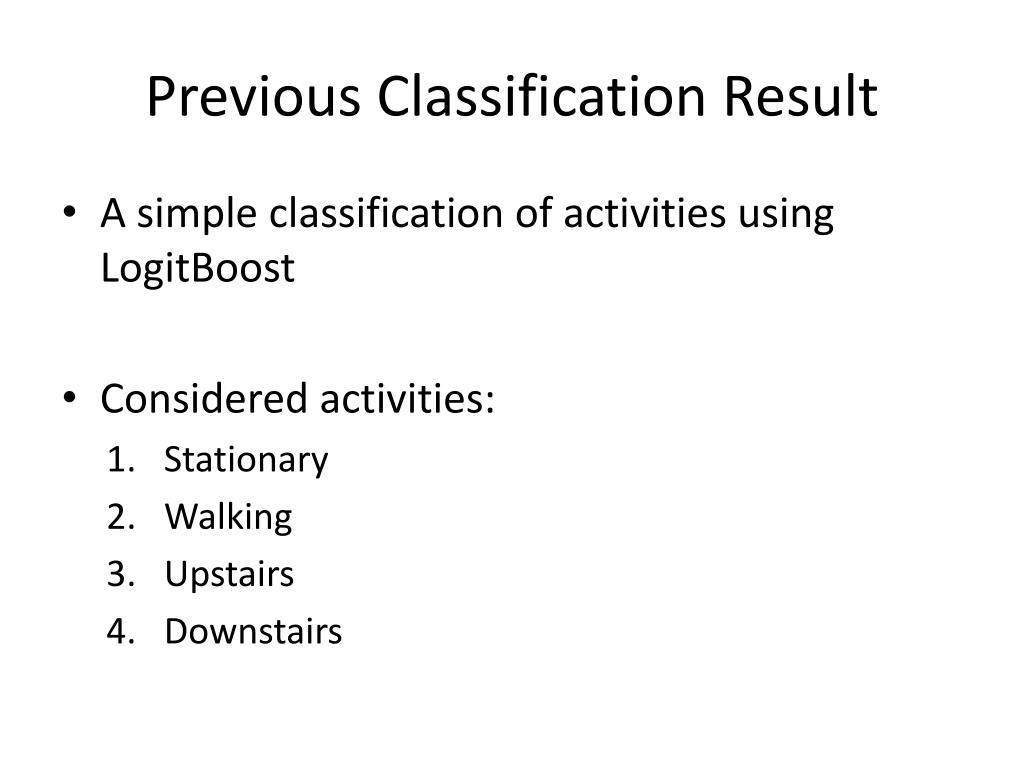 Previous Classification Result

• A simple classification of activities using LogitBoost

• Considered activities:
1. Stationary
2. Walking
3. Upstairs
4. Downstairs